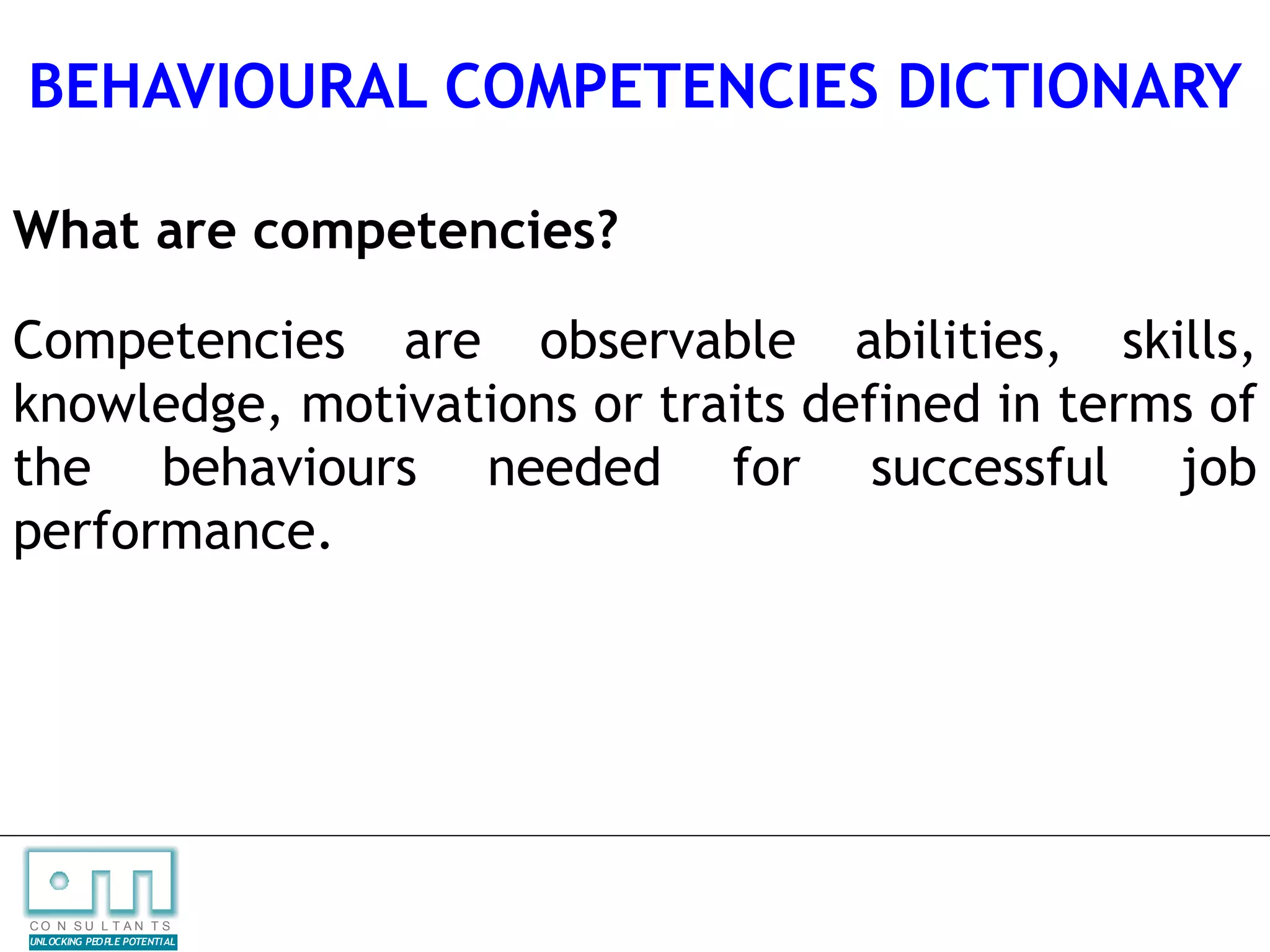 BEHAVIOURAL COMPETENCIES DICTIONARY

What are competencies?

Competencies are observable abilities, skills, knowledge, motivations or traits defined in terms of the behaviours needed for successful job performance.

CONSULTANTS
UNLOCKING PEOPLE POTENTIAL